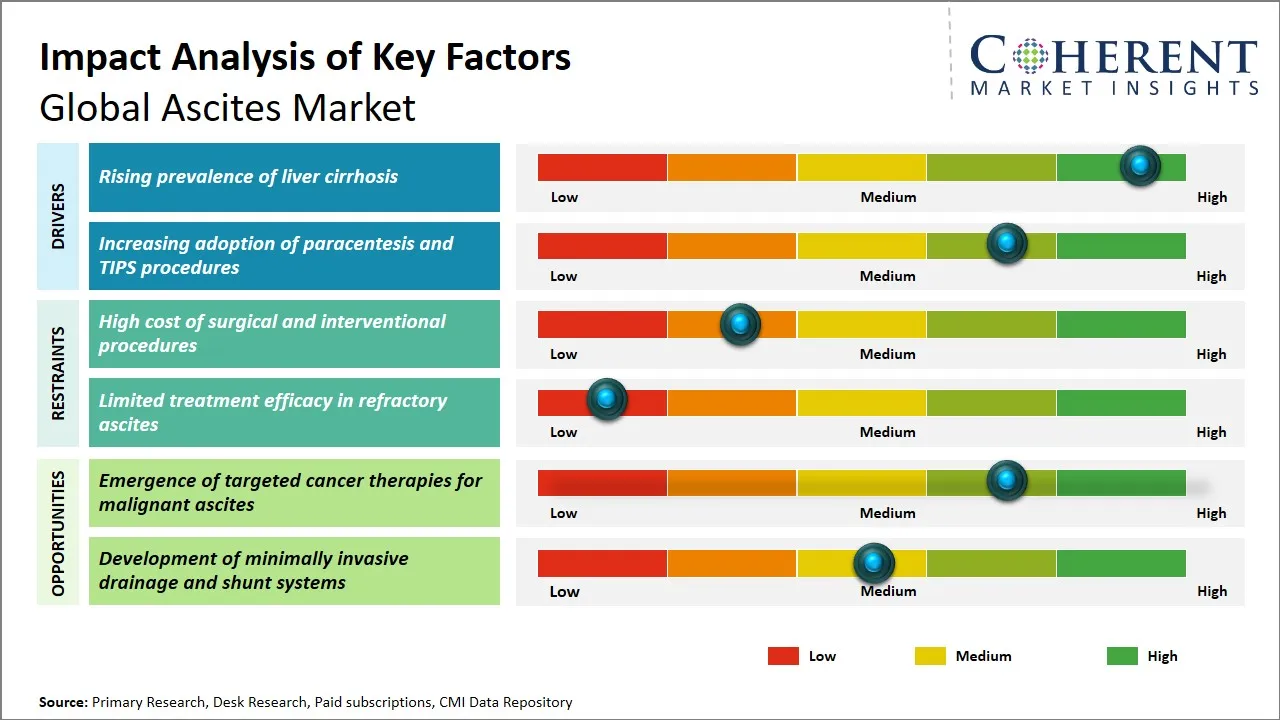 Impact Analysis of Key Factors
Global Ascites Market

COHERENT
MARKET INSIGHTS

DRIVERS

Rising prevalence of liver cirrhosis
Low Medium High

Increasing adoption of paracentesis and TIPS procedures
Low Medium High

RESTRAINTS

High cost of surgical and interventional procedures
Low Medium High

Limited treatment efficacy in refractory ascites
Low Medium High

OPPORTUNITIES

Emergence of targeted cancer therapies for malignant ascites
Low Medium High

Development of minimally invasive drainage and shunt systems
Low Medium High

Low Medium High

Source: Primary Research, Desk Research, Paid subscriptions, CMI Data Repository